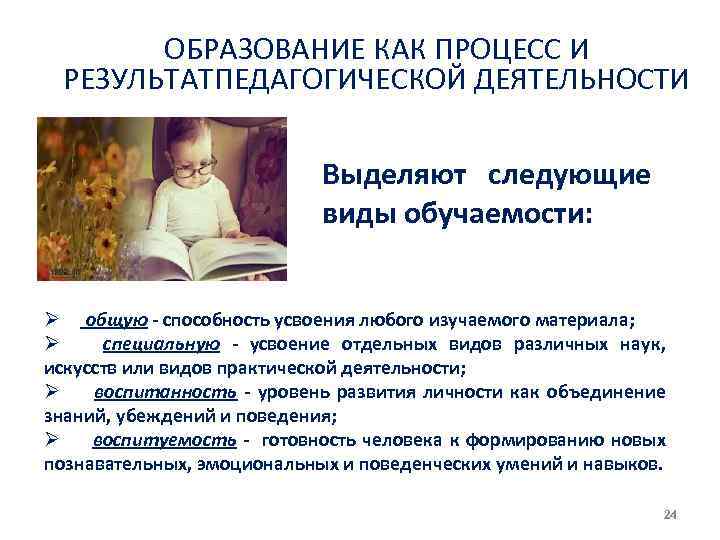 ОБРАЗОВАНИЕ КАК ПРОЦЕСС И РЕЗУЛЬТАТПЕДАГОГИЧЕСКОЙ ДЕЯТЕЛЬНОСТИ

Выделяют следующие виды обучаемости:

➢ общую - способность усвоения любого изучаемого материала;
➢ специальную - усвоение отдельных видов различных наук, искусств или видов практической деятельности;
➢ воспитанность - уровень развития личности как объединение знаний, убеждений и поведения;
➢ воспитуемость - готовность человека к формированию новых познавательных, эмоциональных и поведенческих умений и навыков.

24